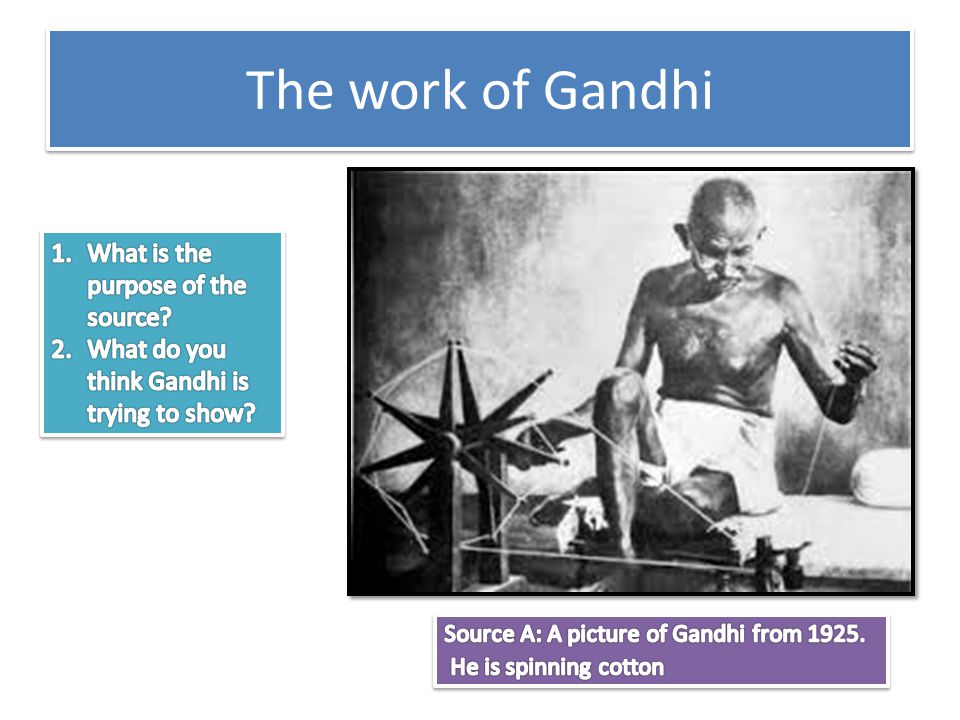 The work of Gandhi

1. What is the purpose of the source?
2. What do you think Gandhi is trying to show?

Source A: A picture of Gandhi from 1925. He is spinning cotton